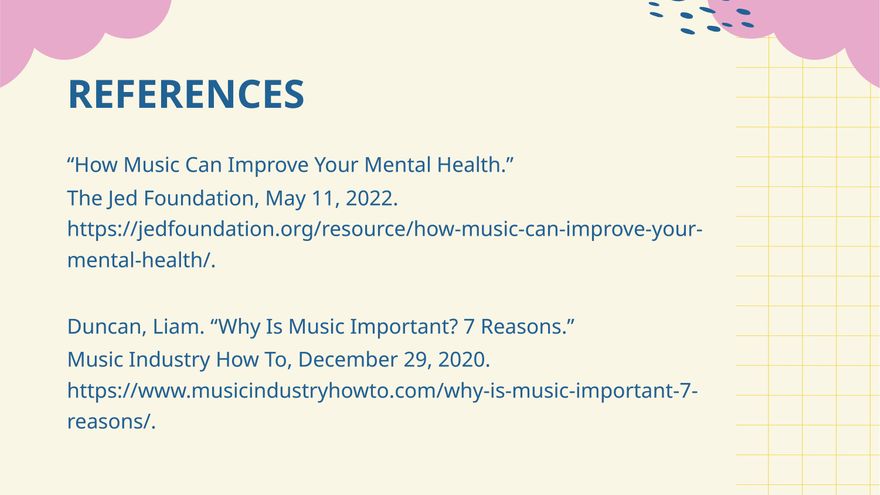 REFERENCES

“How Music Can Improve Your Mental Health.” The Jed Foundation, May 11, 2022. https://jedfoundation.org/resource/how-music-can-improve-your-mental-health/.

Duncan, Liam. “Why Is Music Important? 7 Reasons.” Music Industry How To, December 29, 2020. https://www.musicindustryhowto.com/why-is-music-important-7-reasons/.